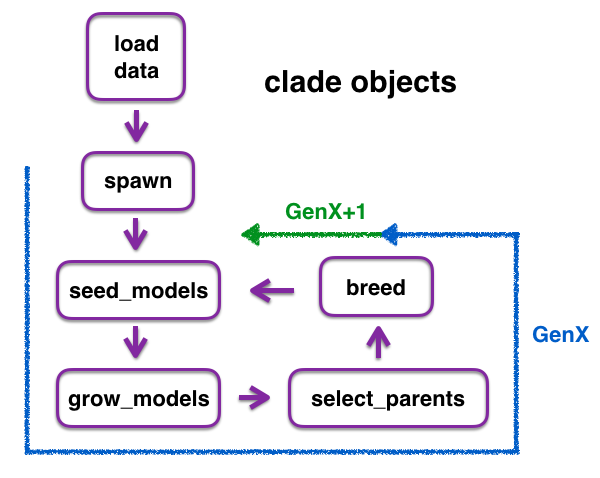 load data

clade objects

spawn

GenX+1

seed_models

breed

GenX

grow_models

select_parents